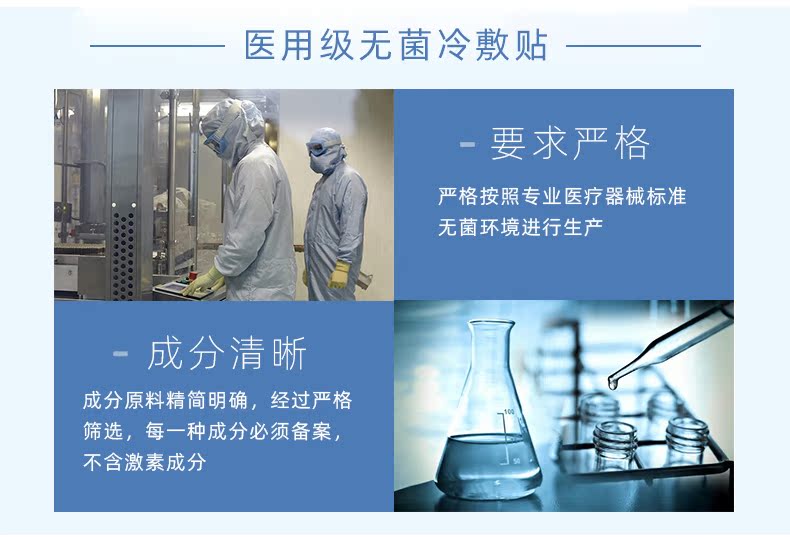 医用级无菌冷敷贴

- 要求严格

严格按照专业医疗器械标准无菌环境进行生产

- 成分清晰

成分原料精简明确，经过严格筛选，每一种成分必须备案，不含激素成分

100

50